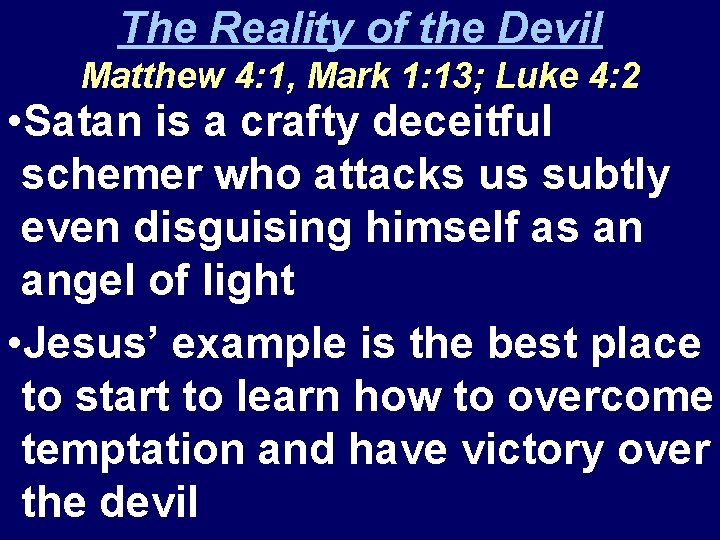 The Reality of the Devil
Matthew 4:1, Mark 1:13; Luke 4:2

•Satan is a crafty deceitful schemer who attacks us subtly even disguising himself as an angel of light

•Jesus’ example is the best place to start to learn how to overcome temptation and have victory over the devil